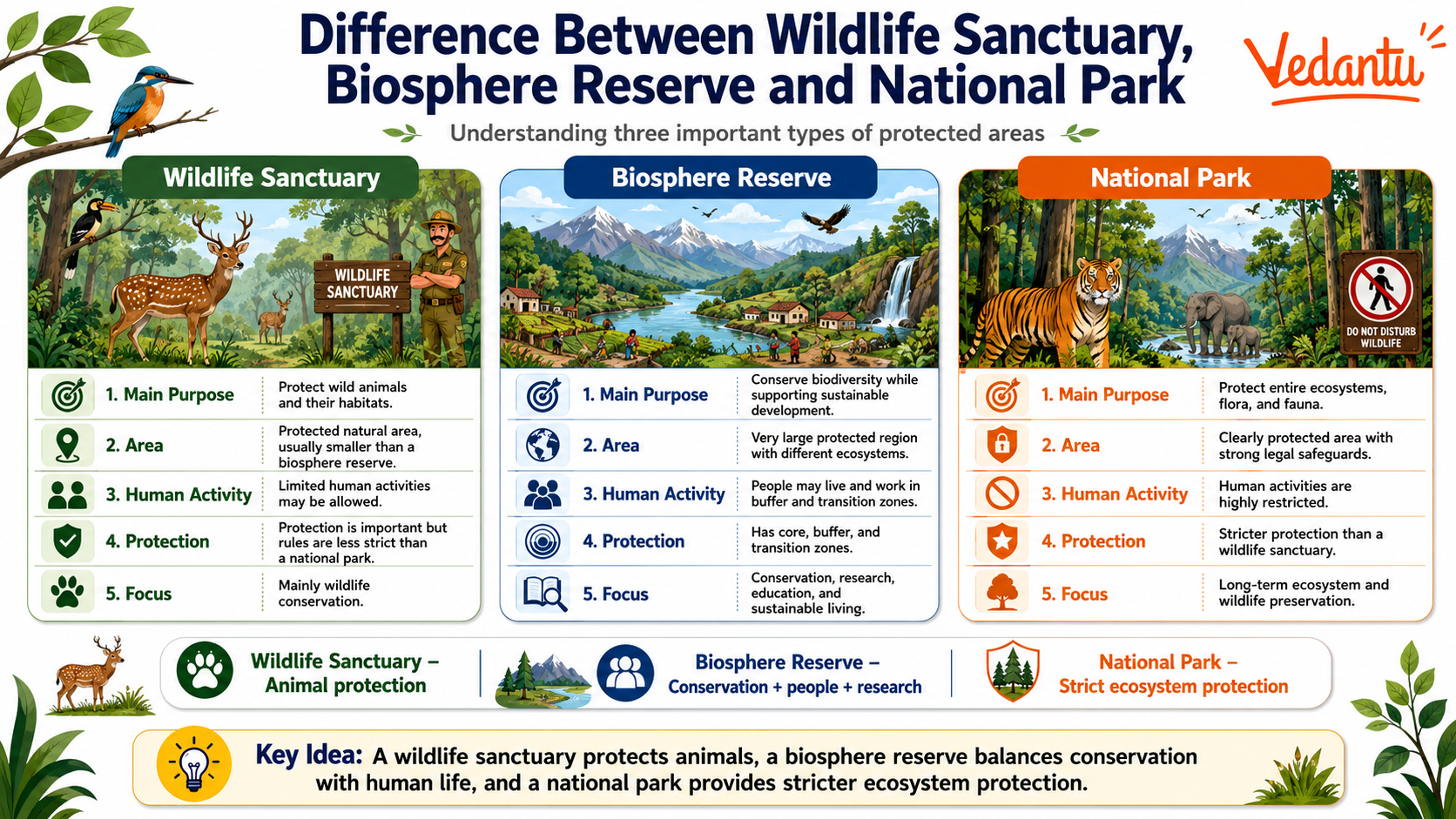 Difference Between Wildlife Sanctuary, Biosphere Reserve and National Park

Vedantu

Understanding three important types of protected areas

Wildlife Sanctuary

WILDLIFE SANCTUARY

| | |
|---|---|
| 1. Main Purpose | Protect wild animals and their habitats. |
| 2. Area | Protected natural area, usually smaller than a biosphere reserve. |
| 3. Human Activity | Limited human activities may be allowed. |
| 4. Protection | Protection is important but rules are less strict than a national park. |
| 5. Focus | Mainly wildlife conservation. |

Biosphere Reserve

| | |
|---|---|
| 1. Main Purpose | Conserve biodiversity while supporting sustainable development. |
| 2. Area | Very large protected region with different ecosystems. |
| 3. Human Activity | People may live and work in buffer and transition zones. |
| 4. Protection | Has core, buffer, and transition zones. |
| 5. Focus | Conservation, research, education, and sustainable living. |

National Park

DO NOT DISTURB WILDLIFE

| | |
|---|---|
| 1. Main Purpose | Protect entire ecosystems, flora, and fauna. |
| 2. Area | Clearly protected area with strong legal safeguards. |
| 3. Human Activity | Human activities are highly restricted. |
| 4. Protection | Stricter protection than a wildlife sanctuary. |
| 5. Focus | Long-term ecosystem and wildlife preservation. |

Wildlife Sanctuary – Animal protection

Biosphere Reserve – Conservation + people + research

National Park – Strict ecosystem protection

Key Idea: A wildlife sanctuary protects animals, a biosphere reserve balances conservation with human life, and a national park provides stricter ecosystem protection.